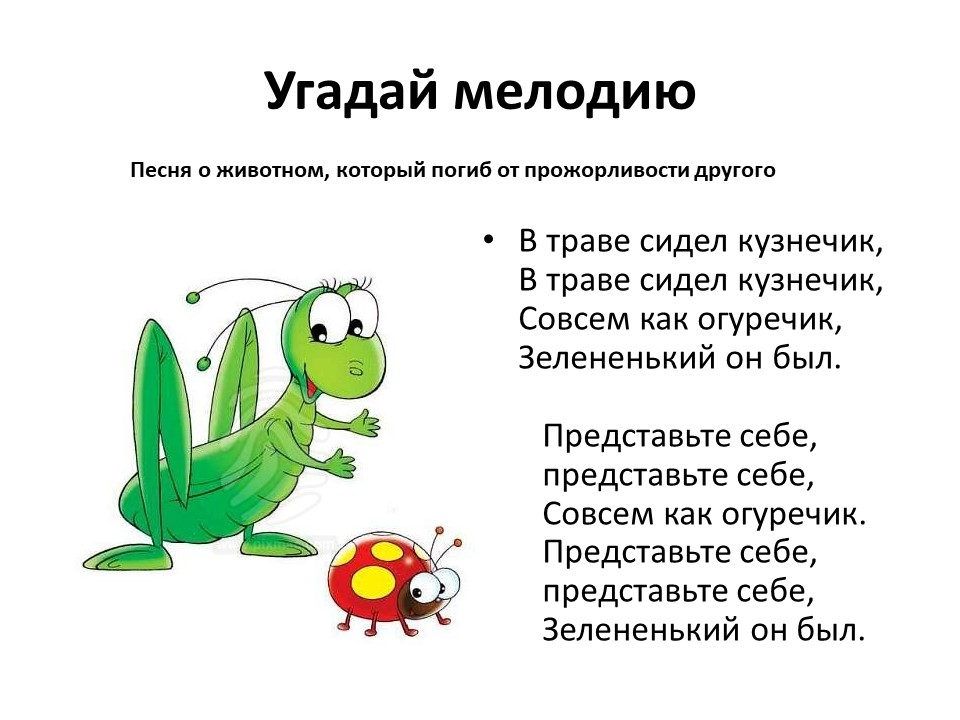 Угадай мелодию

Песня о животном, который погиб от прожорливости другого

• В траве сидел кузнечик,
В траве сидел кузнечик,
Совсем как огуречик,
Зелененький он был.

Представьте себе,
представьте себе,
Совсем как огуречик.
Представьте себе,
представьте себе,
Зелененький он был.